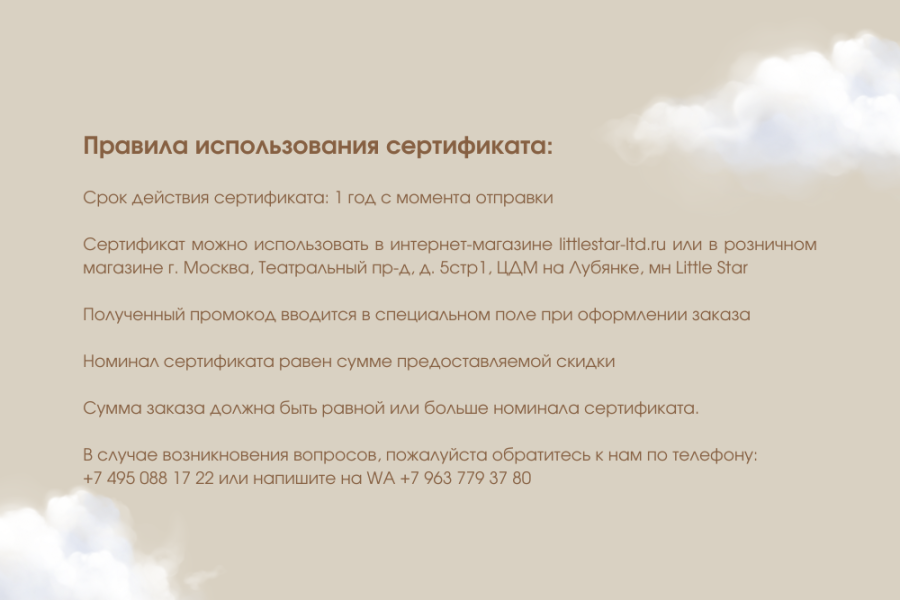 Правила использования сертификата:

Срок действия сертификата: 1 год с момента отправки

Сертификат можно использовать в интернет-магазине littlestar-ltd.ru или в розничном магазине г. Москва, Театральный пр-д, д. 5стр1, ЦДМ на Лубянке, мн Little Star

Полученный промокод вводится в специальном поле при оформлении заказа

Номинал сертификата равен сумме предоставляемой скидки

Сумма заказа должна быть равной или больше номинала сертификата.

В случае возникновения вопросов, пожалуйста обратитесь к нам по телефону:
+7 495 088 17 22 или напишите на WA +7 963 779 37 80